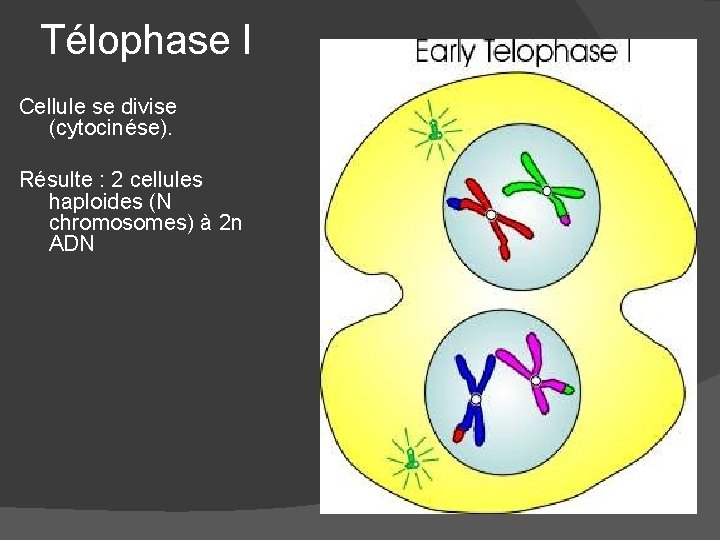 Télophase I

Cellule se divise (cytocinése).

Résulte : 2 cellules haploides (N chromosomes) à 2n ADN

Early Telophase I